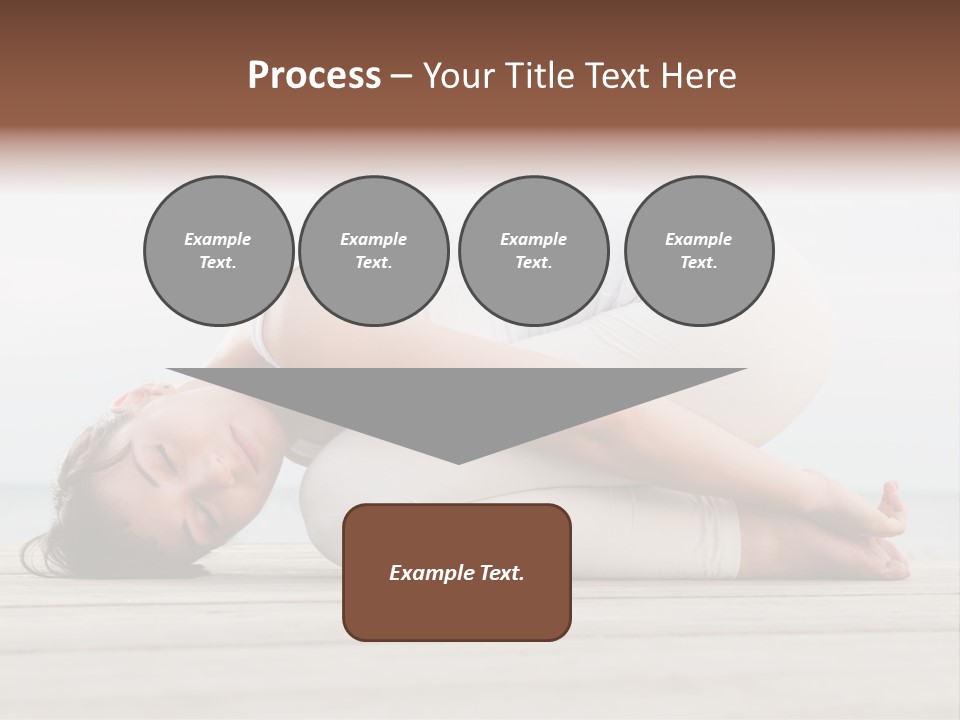 Process – Your Title Text Here

Example Text.

Example Text.

Example Text.

Example Text.

Example Text.